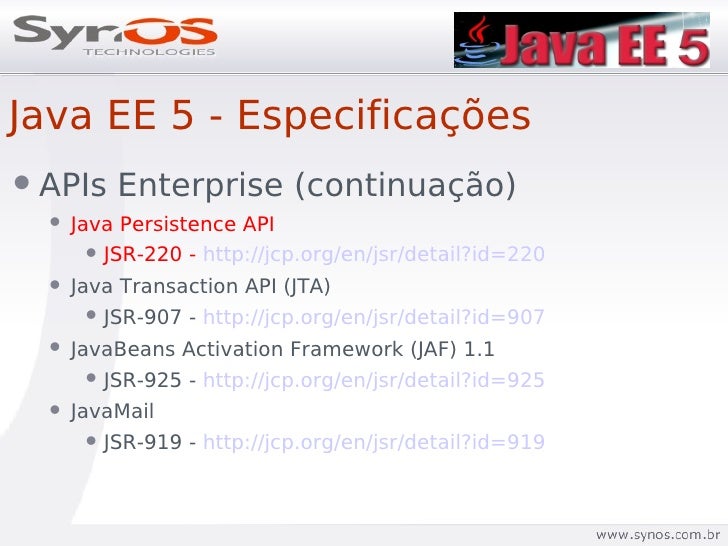 SynOS TECHNOLOGIES

Java EE 5

Java EE 5 - Especificações

- APIs Enterprise (continuação)
  - Java Persistence API
    - JSR-220 - http://jcp.org/en/jsr/detail?id=220
  - Java Transaction API (JTA)
    - JSR-907 - http://jcp.org/en/jsr/detail?id=907
  - JavaBeans Activation Framework (JAF) 1.1
    - JSR-925 - http://jcp.org/en/jsr/detail?id=925
  - JavaMail
    - JSR-919 - http://jcp.org/en/jsr/detail?id=919

www.synos.com.br